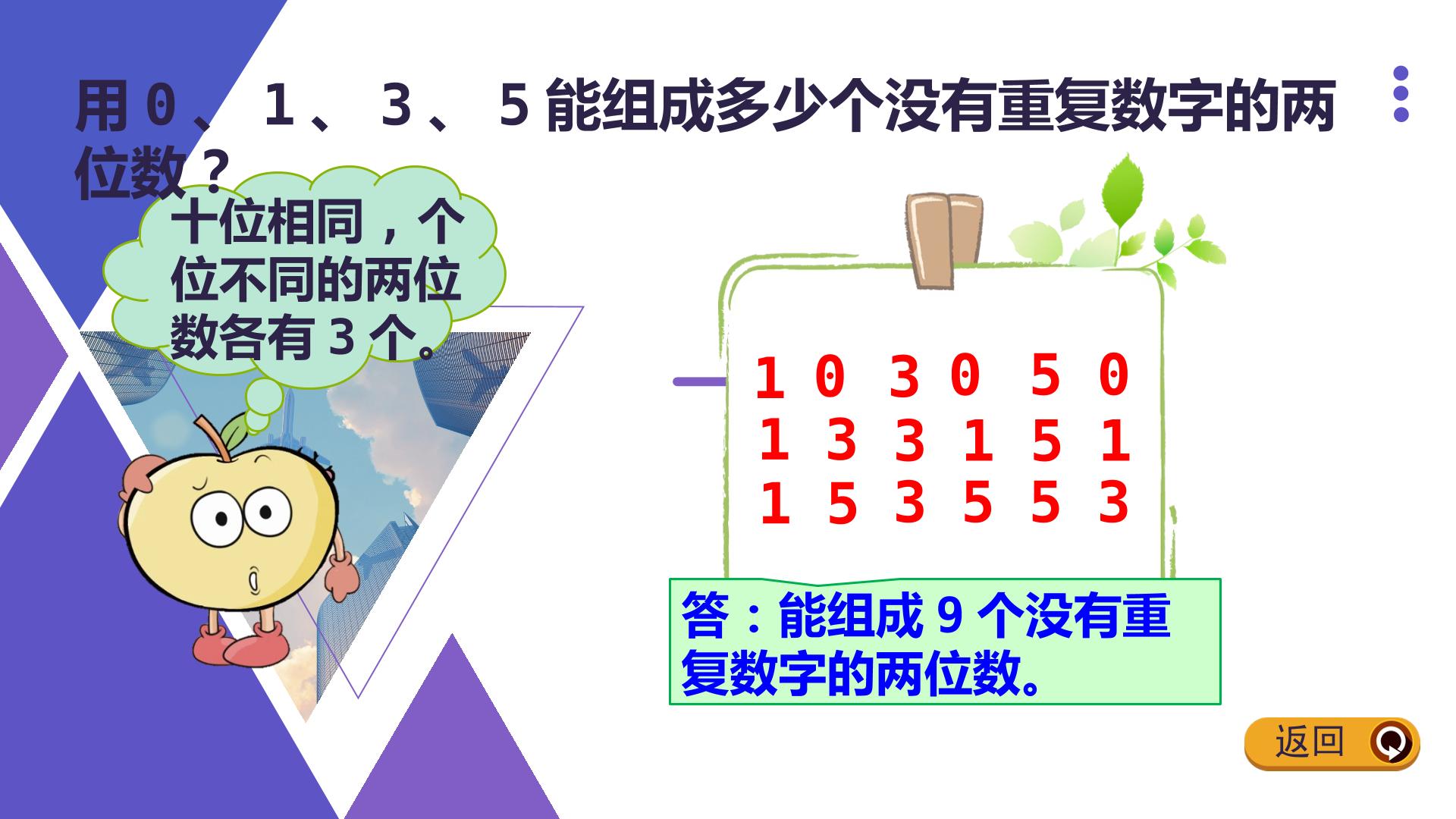 用0、1、3、5能组成多少个没有重复数字的两位数？

十位相同，个位不同的两位数各有3个。

10 30 50
13 31 51
15 35 53

答：能组成9个没有重复数字的两位数。

返回